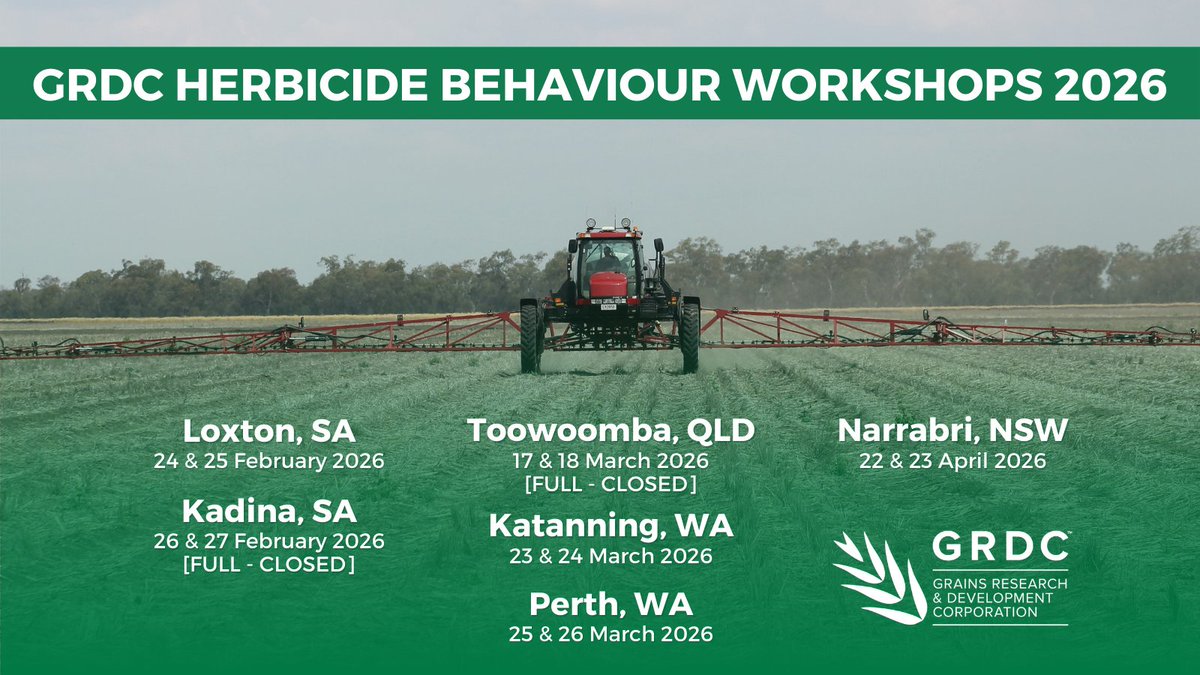 GRDC HERBICIDE BEHAVIOUR WORKSHOPS 2026

Loxton, SA
24 & 25 February 2026

Kadina, SA
26 & 27 February 2026
[FULL - CLOSED]

Toowoomba, QLD
17 & 18 March 2026
[FULL - CLOSED]

Katanning, WA
23 & 24 March 2026

Perth, WA
25 & 26 March 2026

Narrabri, NSW
22 & 23 April 2026

GRDC
GRAINS RESEARCH & DEVELOPMENT CORPORATION